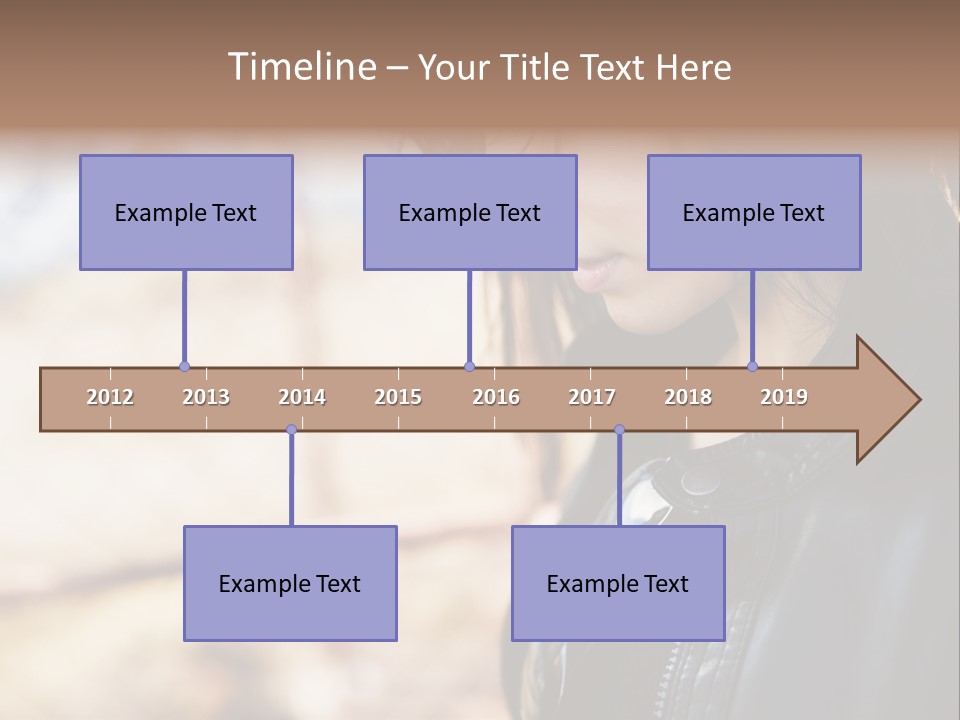 Timeline – Your Title Text Here

Example Text

Example Text

Example Text

2012 2013 2014 2015 2016 2017 2018 2019

Example Text

Example Text